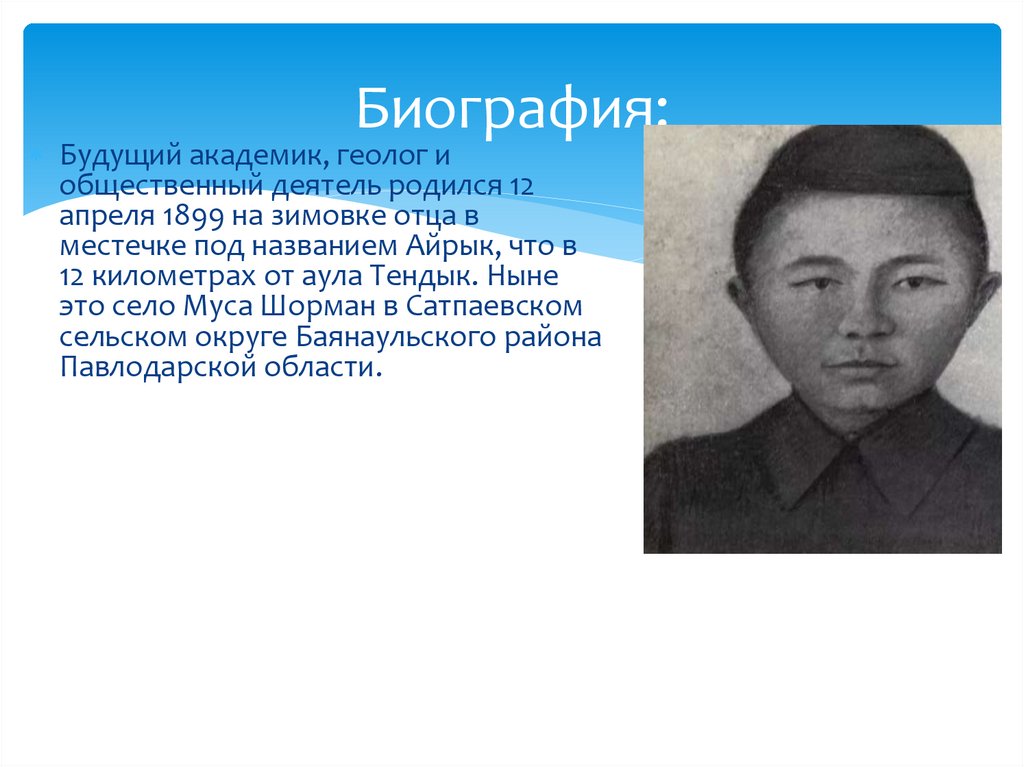 Биография:

Будущий академик, геолог и общественный деятель родился 12 апреля 1899 на зимовке отца в местечке под названием Айрык, что в 12 километрах от аула Тендык. Ныне это село Муса Шорман в Сатпаевском сельском округе Баянаульского района Павлодарской области.